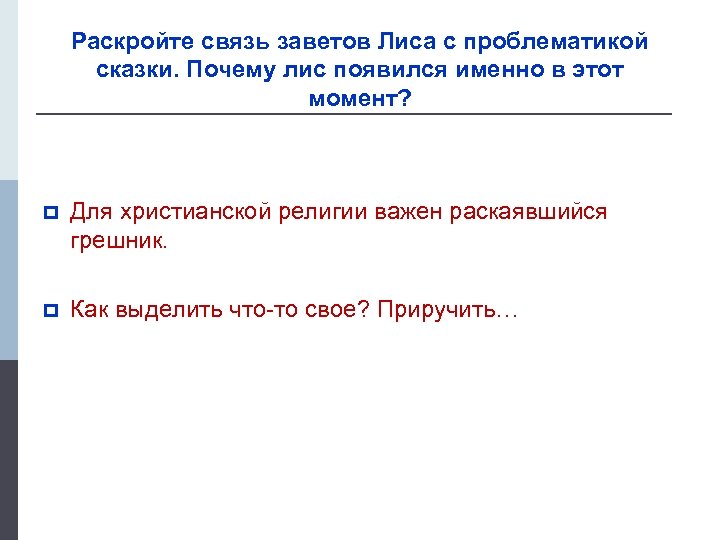 Раскройте связь заветов Лиса с проблематикой сказки. Почему лис появился именно в этот момент?

Для христианской религии важен раскаявшийся грешник.

Как выделить что-то свое? Приручить…